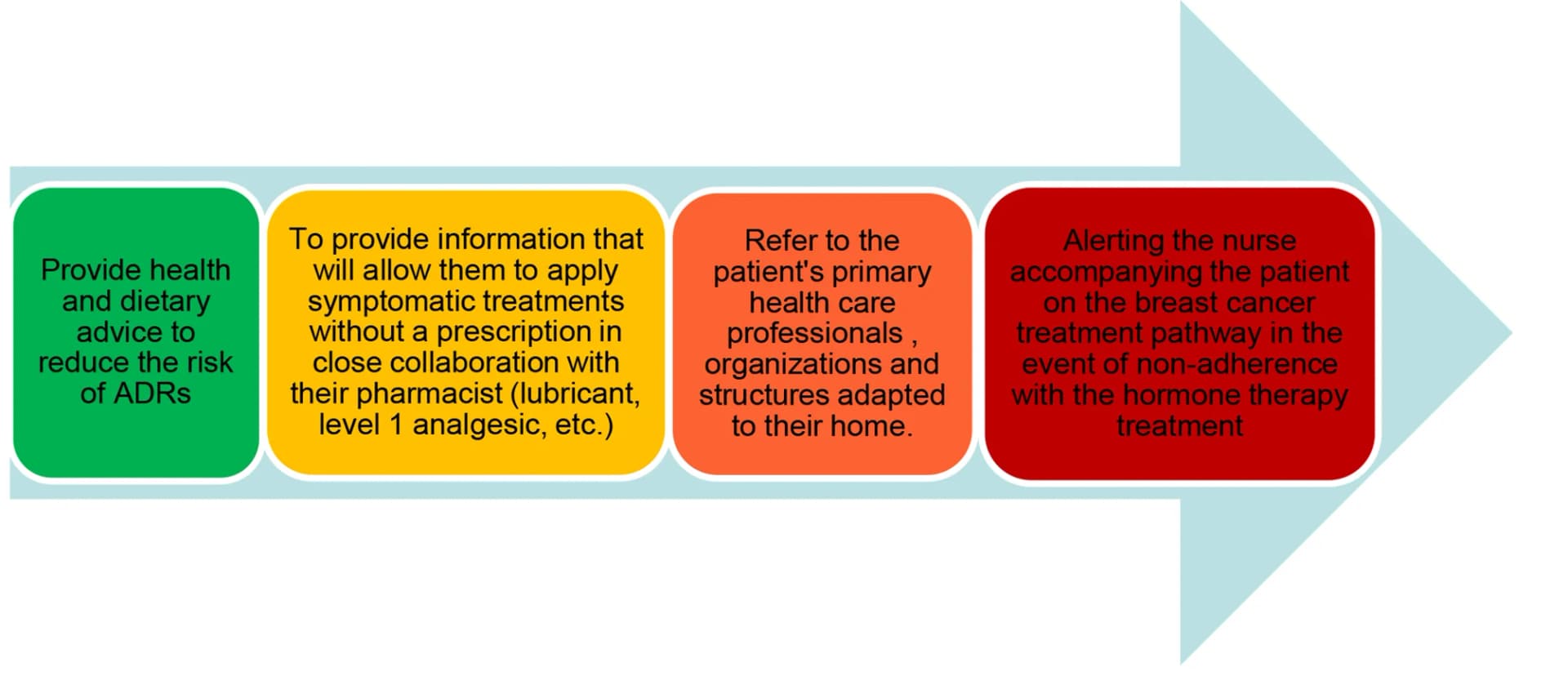 Provide health and dietary advice to reduce the risk of ADRs

To provide information that will allow them to apply symptomatic treatments without a prescription in close collaboration with their pharmacist (lubricant, level 1 analgesic, etc.)

Refer to the patient's primary health care professionals , organizations and structures adapted to their home.

Alerting the nurse accompanying the patient on the breast cancer treatment pathway in the event of non-adherence with the hormone therapy treatment